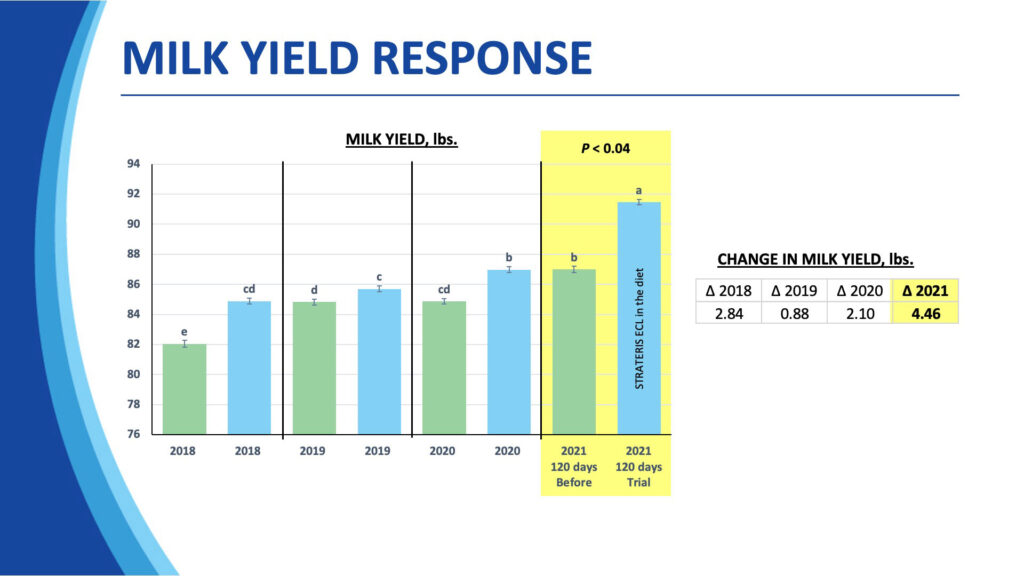 MILK YIELD RESPONSE

MILK YIELD, lbs.

P < 0.04

94
92
90
88
86
84
82
80
78
76

e
cd
d
c
cd
b
b
a

STRATERIS ECL in the diet

2018
2018
2019
2019
2020
2020
2021 120 days Before
2021 120 days Trial

CHANGE IN MILK YIELD, lbs.

| Δ 2018 | Δ 2019 | Δ 2020 | Δ 2021 |
|---|---|---|---|
| 2.84 | 0.88 | 2.10 | 4.46 |